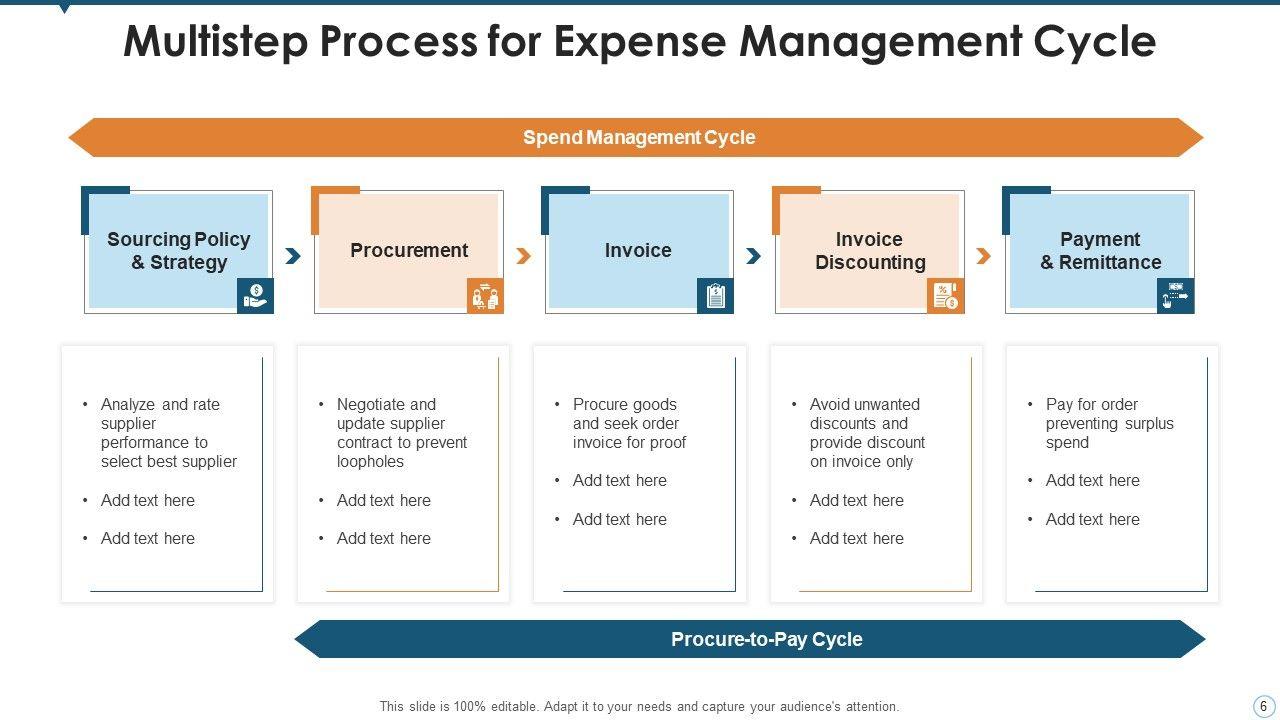 Multistep Process for Expense Management Cycle

Spend Management Cycle

Sourcing Policy & Strategy

Procurement

Invoice

Invoice Discounting

Payment & Remittance

• Analyze and rate supplier performance to select best supplier
• Add text here
• Add text here

• Negotiate and update supplier contract to prevent loopholes
• Add text here
• Add text here

• Procure goods and seek order invoice for proof
• Add text here
• Add text here

• Avoid unwanted discounts and provide discount on invoice only
• Add text here
• Add text here

• Pay for order preventing surplus spend
• Add text here
• Add text here

Procure-to-Pay Cycle

This slide is 100% editable. Adapt it to your needs and capture your audience's attention.

6